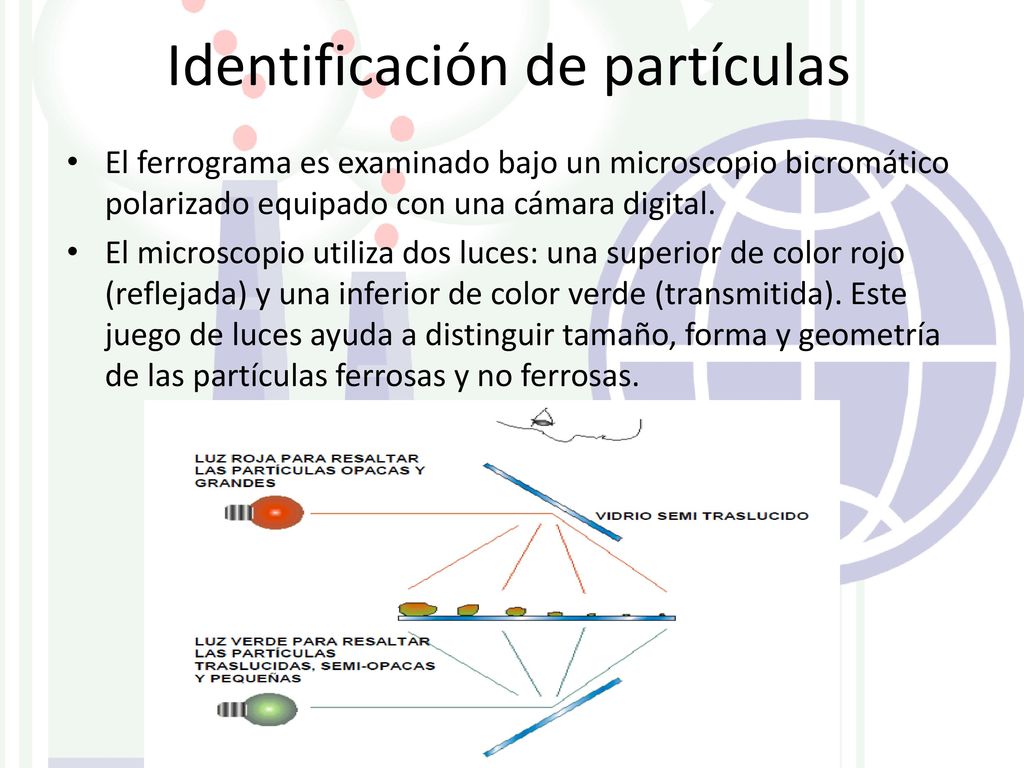 Identificación de partículas

• El ferrograma es examinado bajo un microscopio bicromático polarizado equipado con una cámara digital.

• El microscopio utiliza dos luces: una superior de color rojo (reflejada) y una inferior de color verde (transmitida). Este juego de luces ayuda a distinguir tamaño, forma y geometría de las partículas ferrosas y no ferrosas.

LUZ ROJA PARA RESALTAR LAS PARTÍCULAS OPACAS Y GRANDES

VIDRIO SEMI TRASLUCIDO

LUZ VERDE PARA RESALTAR LAS PARTÍCULAS TRASLUCIDAS, SEMI-OPACAS Y PEQUEÑAS